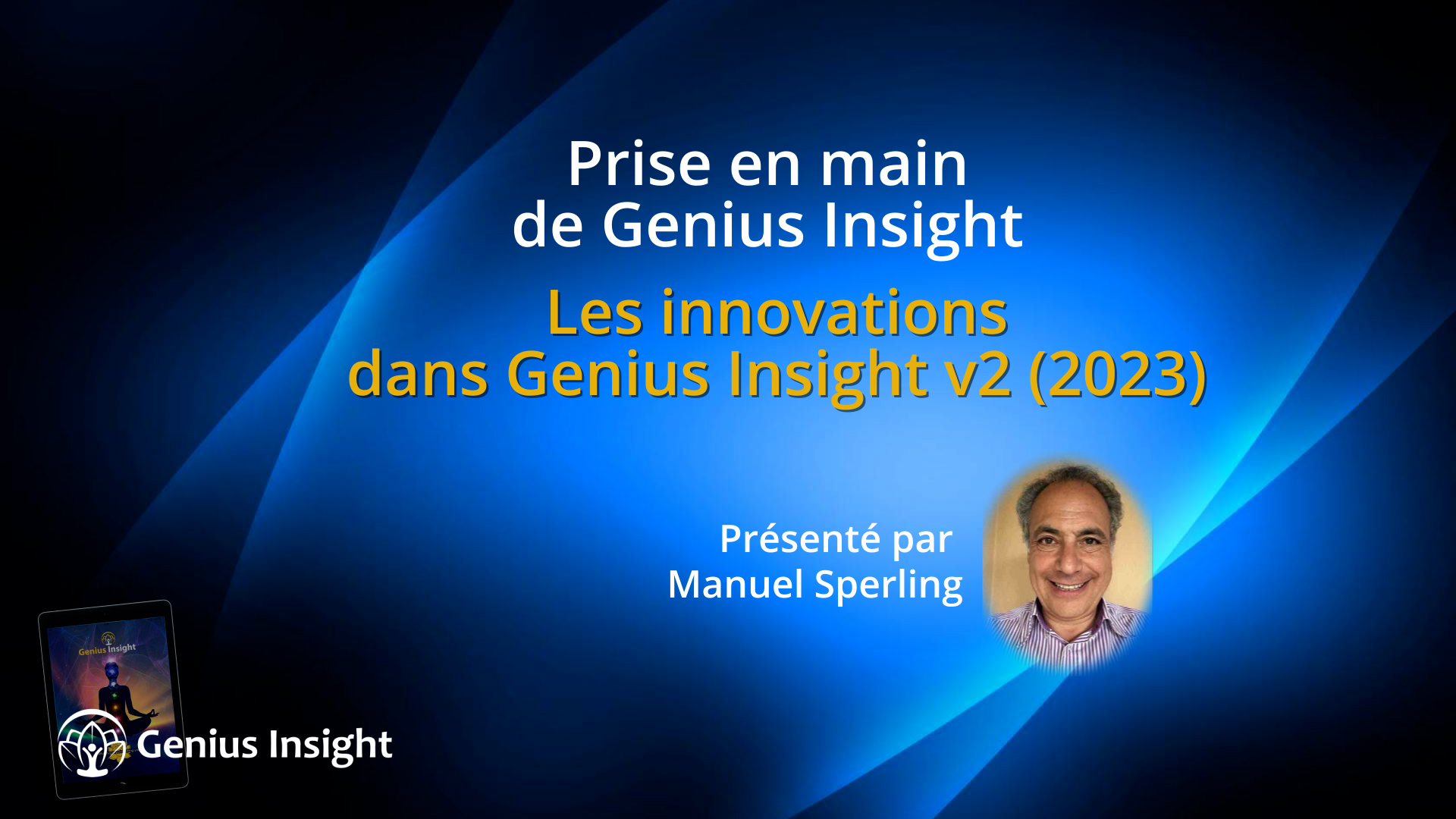 Prise en main
de Genius Insight

Les innovations
dans Genius Insight v2 (2023)

Présenté par
Manuel Sperling

Genius Insight

Genius Insight